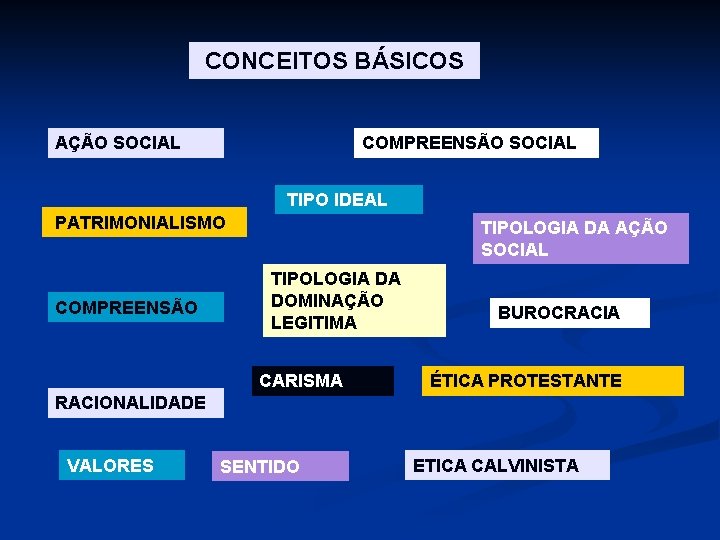 CONCEITOS BÁSICOS

AÇÃO SOCIAL

COMPREENSÃO SOCIAL

TIPO IDEAL

PATRIMONIALISMO

TIPOLOGIA DA AÇÃO SOCIAL

TIPOLOGIA DA DOMINAÇÃO LEGITIMA

COMPREENSÃO

BUROCRACIA

CARISMA

ÉTICA PROTESTANTE

RACIONALIDADE

VALORES

SENTIDO

ETICA CALVINISTA